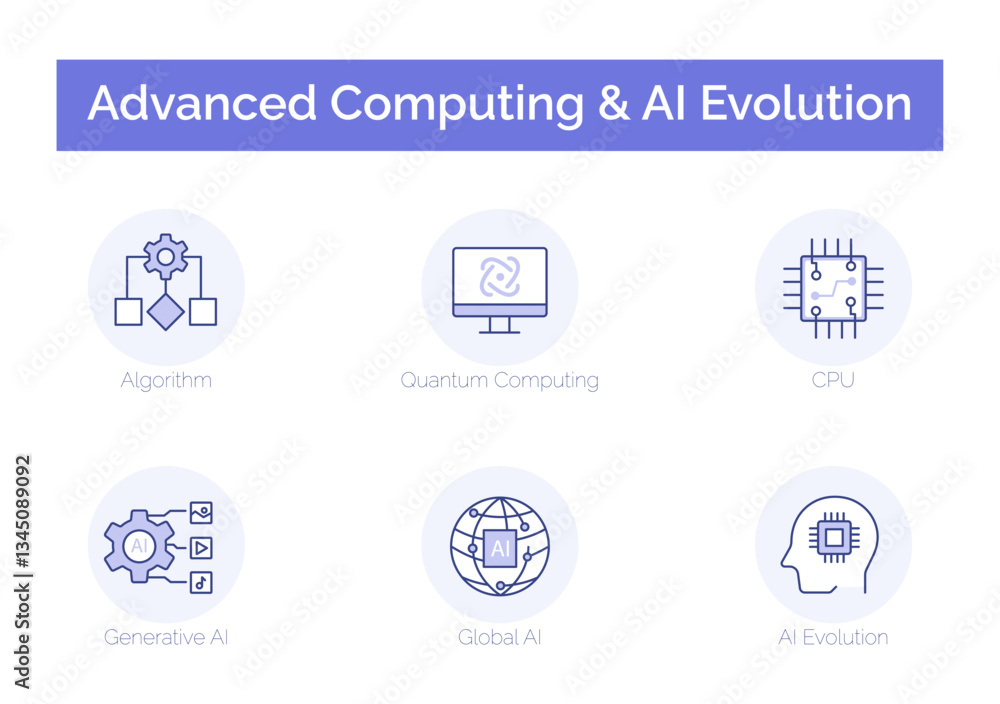 Advanced Computing & AI Evolution

Algorithm

Quantum Computing

CPU

AI

Generative AI

AI

Global AI

AI Evolution

Adobe Stock | #1345089092